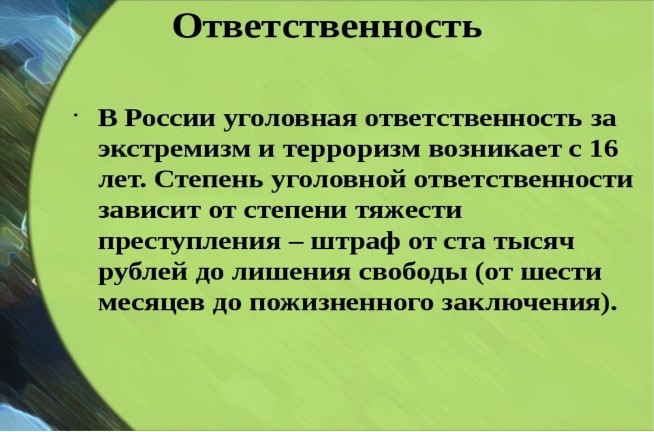 Ответственность

· В России уголовная ответственность за экстремизм и терроризм возникает с 16 лет. Степень уголовной ответственности зависит от степени тяжести преступления – штраф от ста тысяч рублей до лишения свободы (от шести месяцев до пожизненного заключения).